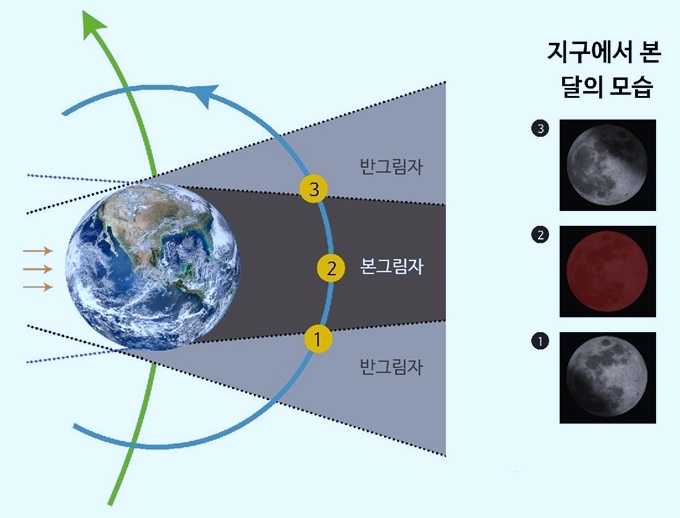 반그림자

3

2 본그림자

1

반그림자

지구에서 본 달의 모습

3

2

1